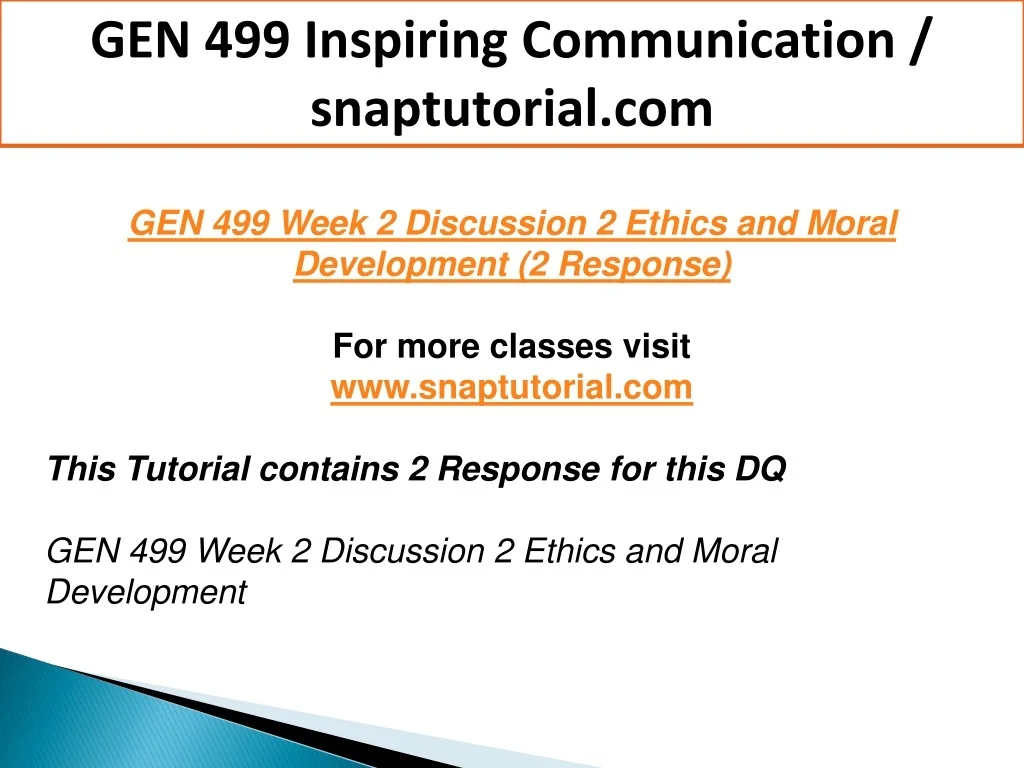 GEN 499 Inspiring Communication / snaptutorial.com

GEN 499 Week 2 Discussion 2 Ethics and Moral Development (2 Response)

For more classes visit
www.snaptutorial.com

This Tutorial contains 2 Response for this DQ

GEN 499 Week 2 Discussion 2 Ethics and Moral Development